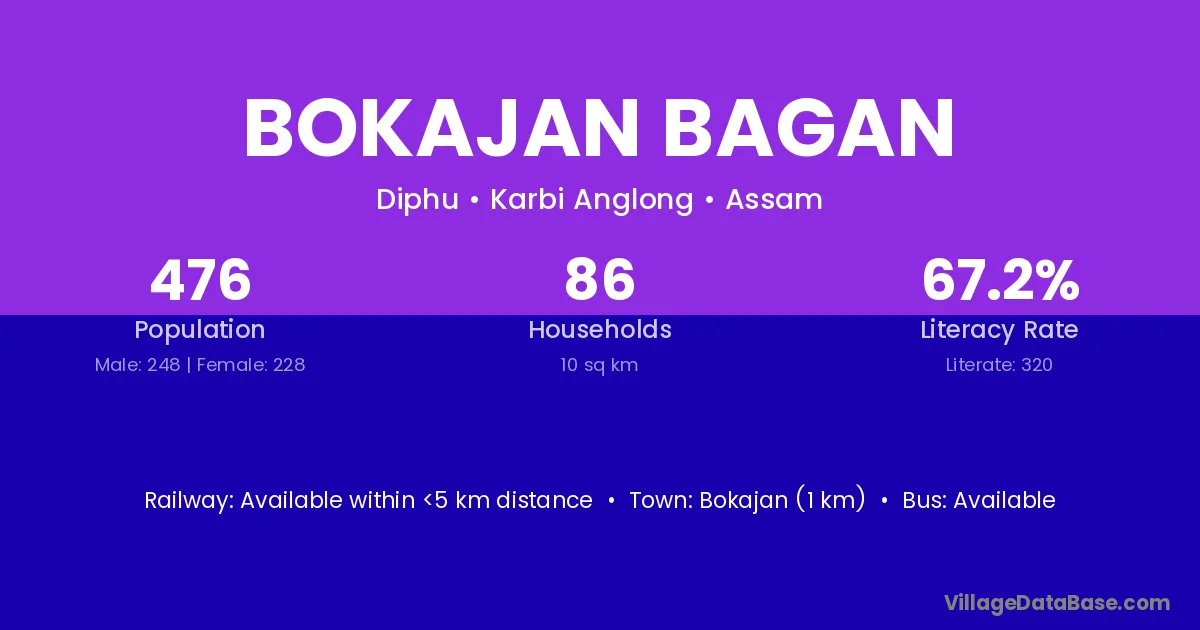 BOKAJAN BAGAN

Diphu • Karbi Anglong • Assam

476
Population
Male: 248 | Female: 228

86
Households
10 sq km

67.2%
Literacy Rate
Literate: 320

Railway: Available within <5 km distance • Town: Bokajan (1 km) • Bus: Available

VillageDataBase.com